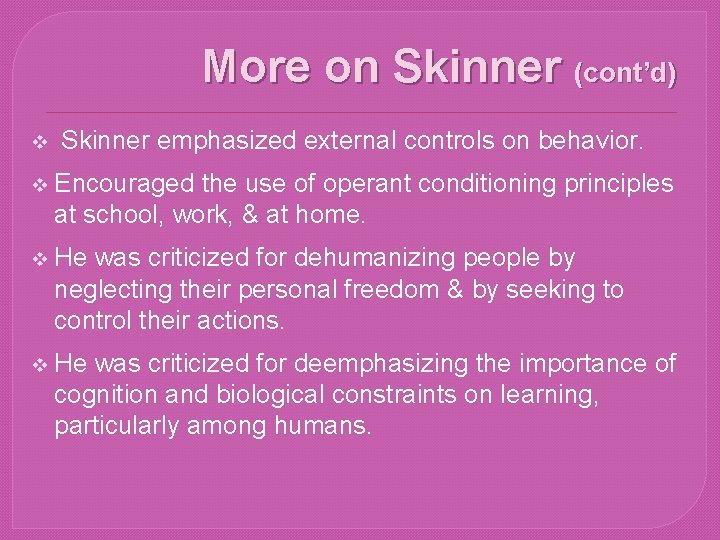 More on Skinner (cont'd)

❖ Skinner emphasized external controls on behavior.

❖ Encouraged the use of operant conditioning principles at school, work, & at home.

❖ He was criticized for dehumanizing people by neglecting their personal freedom & by seeking to control their actions.

❖ He was criticized for deemphasizing the importance of cognition and biological constraints on learning, particularly among humans.